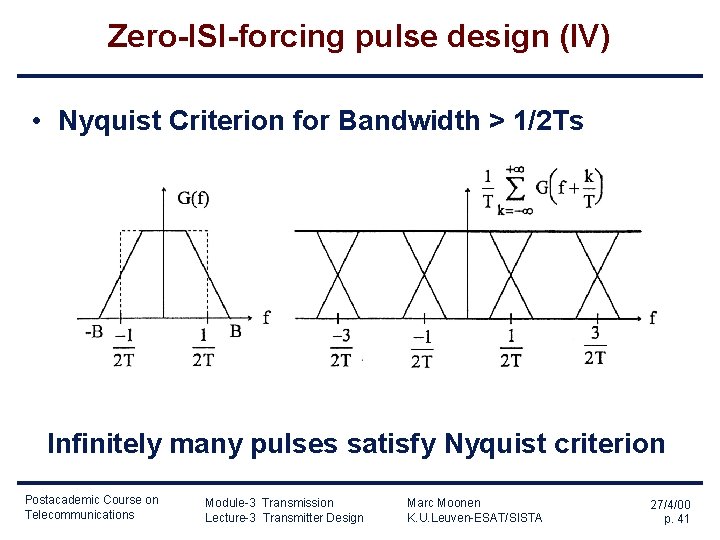 Zero-ISI-forcing pulse design (IV)

• Nyquist Criterion for Bandwidth > 1/2Ts

G(f)

f

-B

$\frac{-1}{2T}$

$\frac{1}{2T}$

B

$\frac{1}{T}\sum_{k=-\infty}^{+\infty} G\left(f+\frac{k}{T}\right)$

f

$\frac{-3}{2T}$

$\frac{-1}{2T}$

$\frac{1}{2T}$

$\frac{3}{2T}$

Infinitely many pulses satisfy Nyquist criterion

Postacademic Course on
Telecommunications

Module-3 Transmission
Lecture-3 Transmitter Design

Marc Moonen
K.U.Leuven-ESAT/SISTA

27/4/00
p. 41